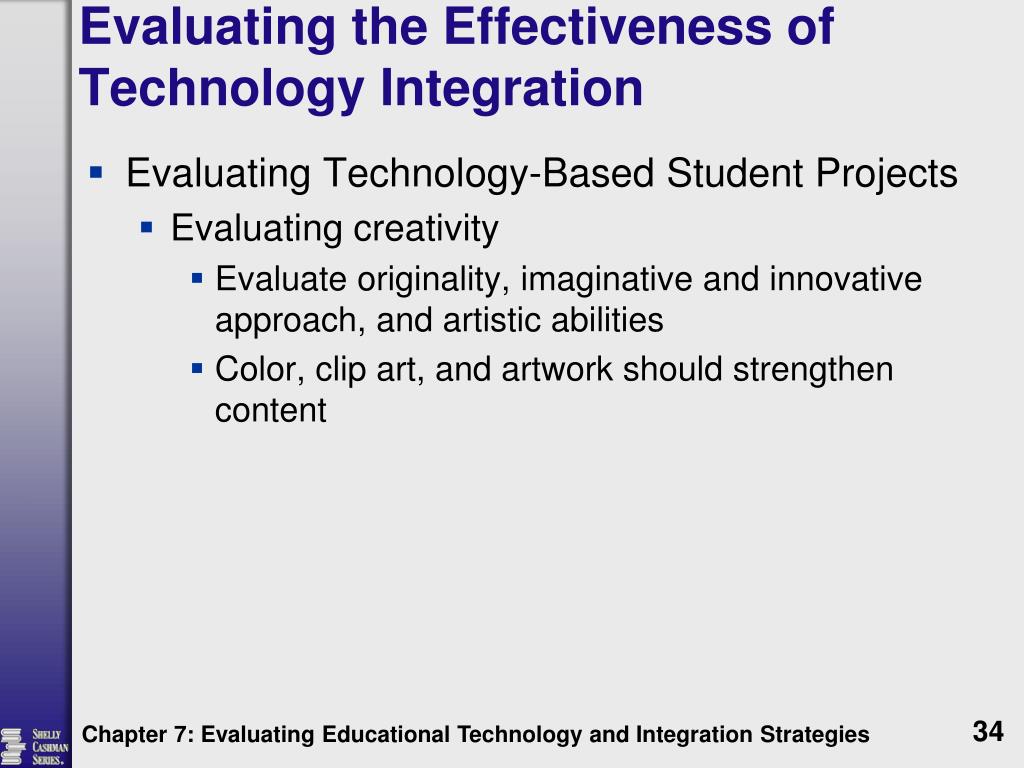 Evaluating the Effectiveness of Technology Integration

- Evaluating Technology-Based Student Projects
  - Evaluating creativity
    - Evaluate originality, imaginative and innovative approach, and artistic abilities
    - Color, clip art, and artwork should strengthen content

Shelly Cashman Series.

Chapter 7: Evaluating Educational Technology and Integration Strategies

34